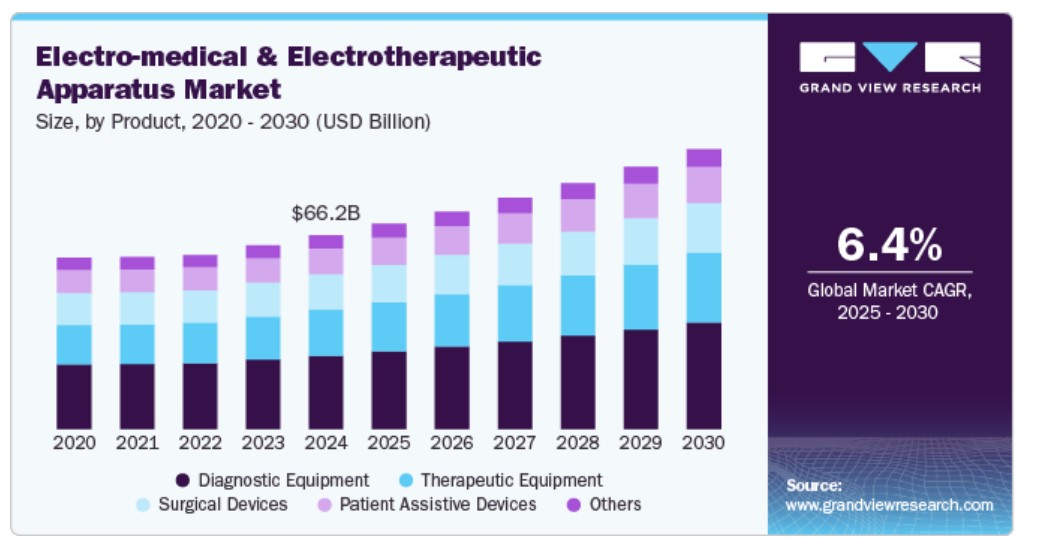 Electro-medical & Electrotherapeutic Apparatus Market
Size, by Product, 2020 - 2030 (USD Billion)

$66.2B

2020 2021 2022 2023 2024 2025 2026 2027 2028 2029 2030

Diagnostic Equipment
Therapeutic Equipment
Surgical Devices
Patient Assistive Devices
Others

GRAND VIEW RESEARCH

6.4%
Global Market CAGR, 2025 - 2030

Source:
www.grandviewresearch.com